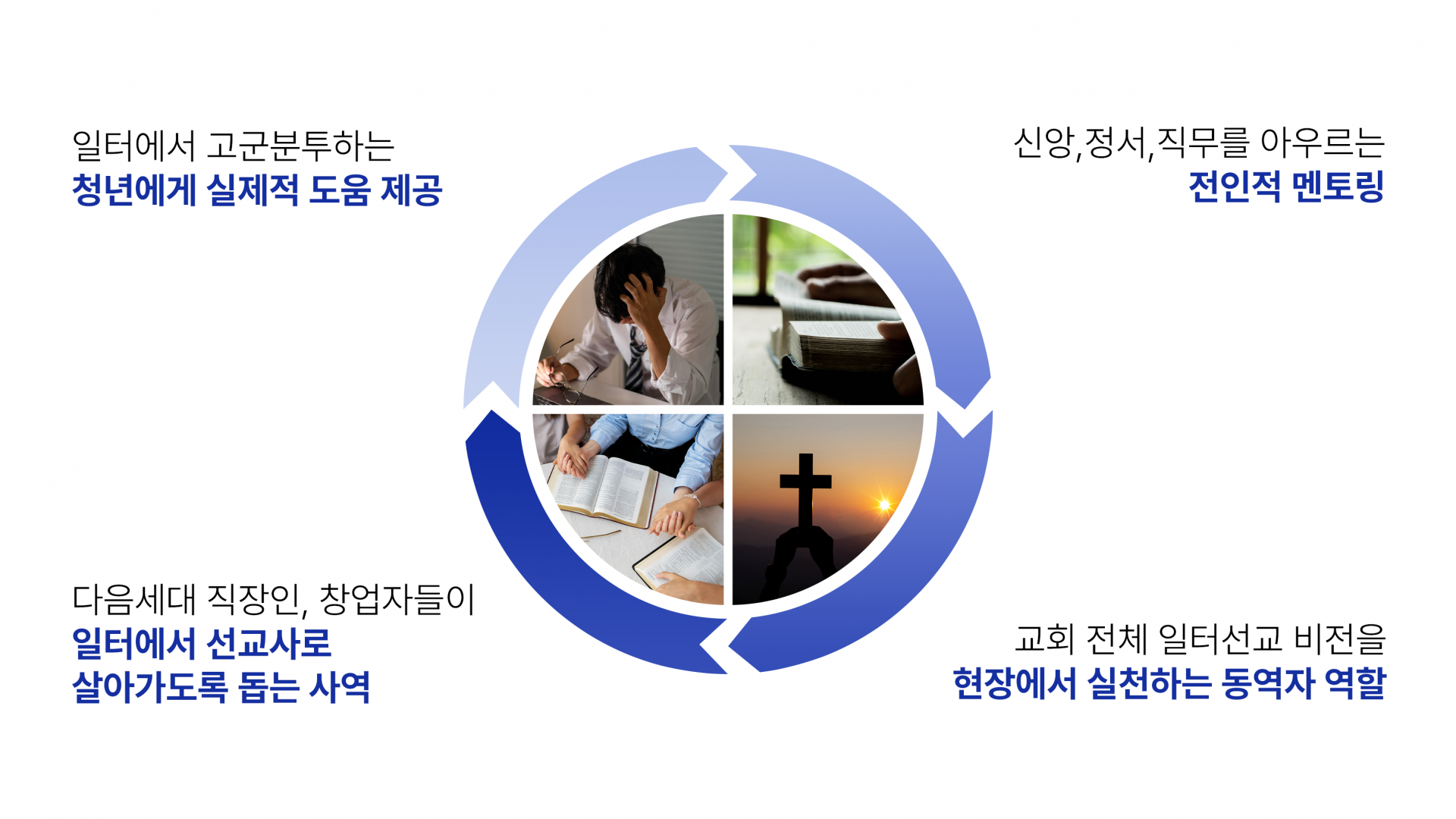 일터에서 고군분투하는
청년에게 실제적 도움 제공

신앙,정서,직무를 아우르는
전인적 멘토링

다음세대 직장인, 창업자들이
일터에서 선교사로
살아가도록 돕는 사역

교회 전체 일터선교 비전을
현장에서 실천하는 동역자 역할